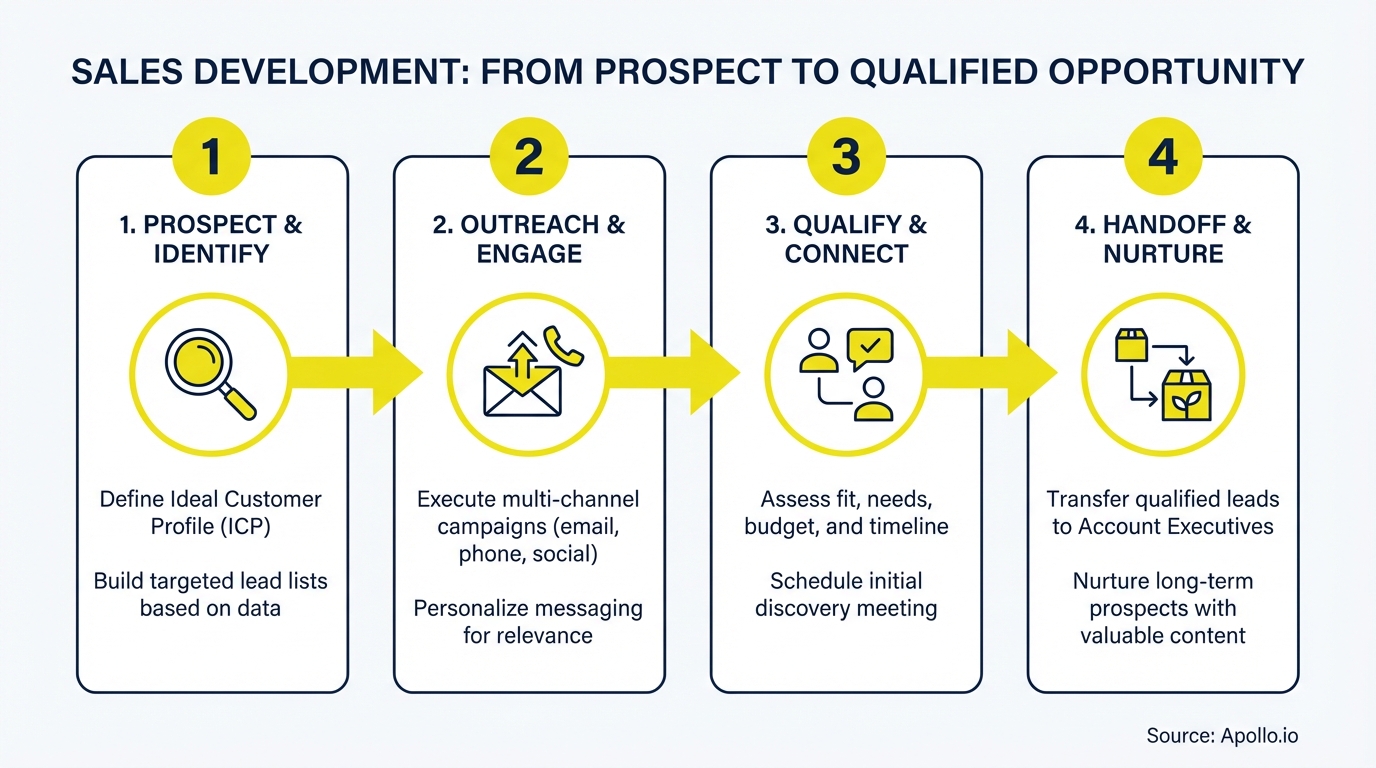 SALES DEVELOPMENT: FROM PROSPECT TO QUALIFIED OPPORTUNITY

1

1. PROSPECT & IDENTIFY

Define Ideal Customer Profile (ICP)

Build targeted lead lists based on data

2

2. OUTREACH & ENGAGE

Execute multi-channel campaigns (email, phone, social)

Personalize messaging for relevance

3

3. QUALIFY & CONNECT

Assess fit, needs, budget, and timeline

Schedule initial discovery meeting

4

4. HANDOFF & NURTURE

Transfer qualified leads to Account Executives

Nurture long-term prospects with valuable content

Source: Apollo.io